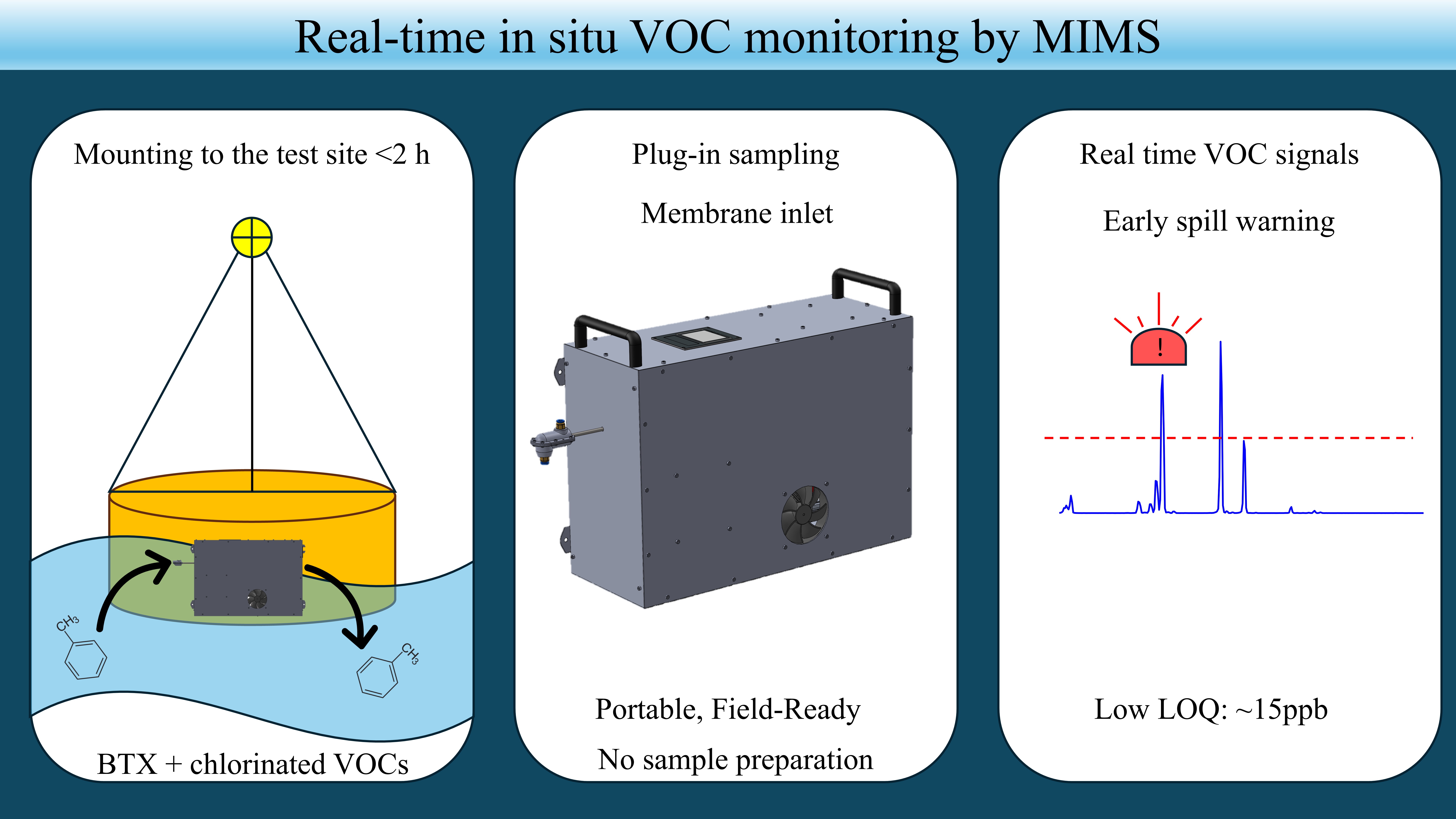 Real-time in situ VOC monitoring by MIMS

Mounting to the test site <2 h

$CH_3$

$CH_3$

BTX + chlorinated VOCs

Plug-in sampling

Membrane inlet

Portable, Field-Ready

No sample preparation

Real time VOC signals

Early spill warning

!

Low LOQ: ~15ppb